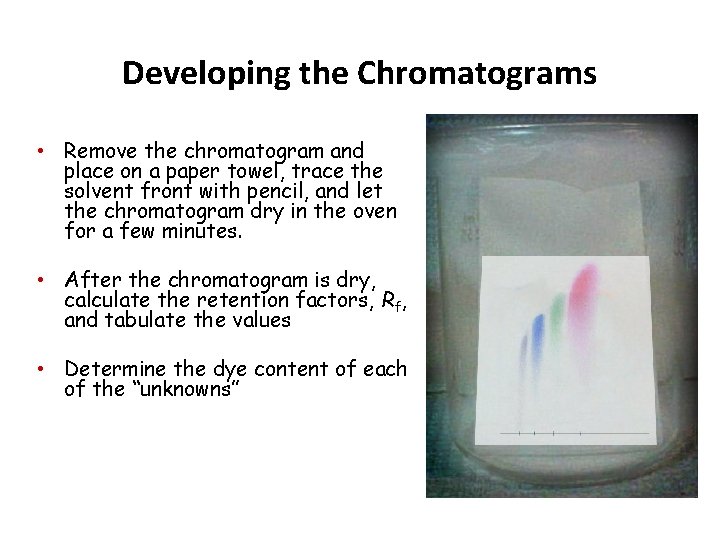 Developing the Chromatograms

• Remove the chromatogram and place on a paper towel, trace the solvent front with pencil, and let the chromatogram dry in the oven for a few minutes.

• After the chromatogram is dry, calculate the retention factors, $R_f$, and tabulate the values

• Determine the dye content of each of the "unknowns"